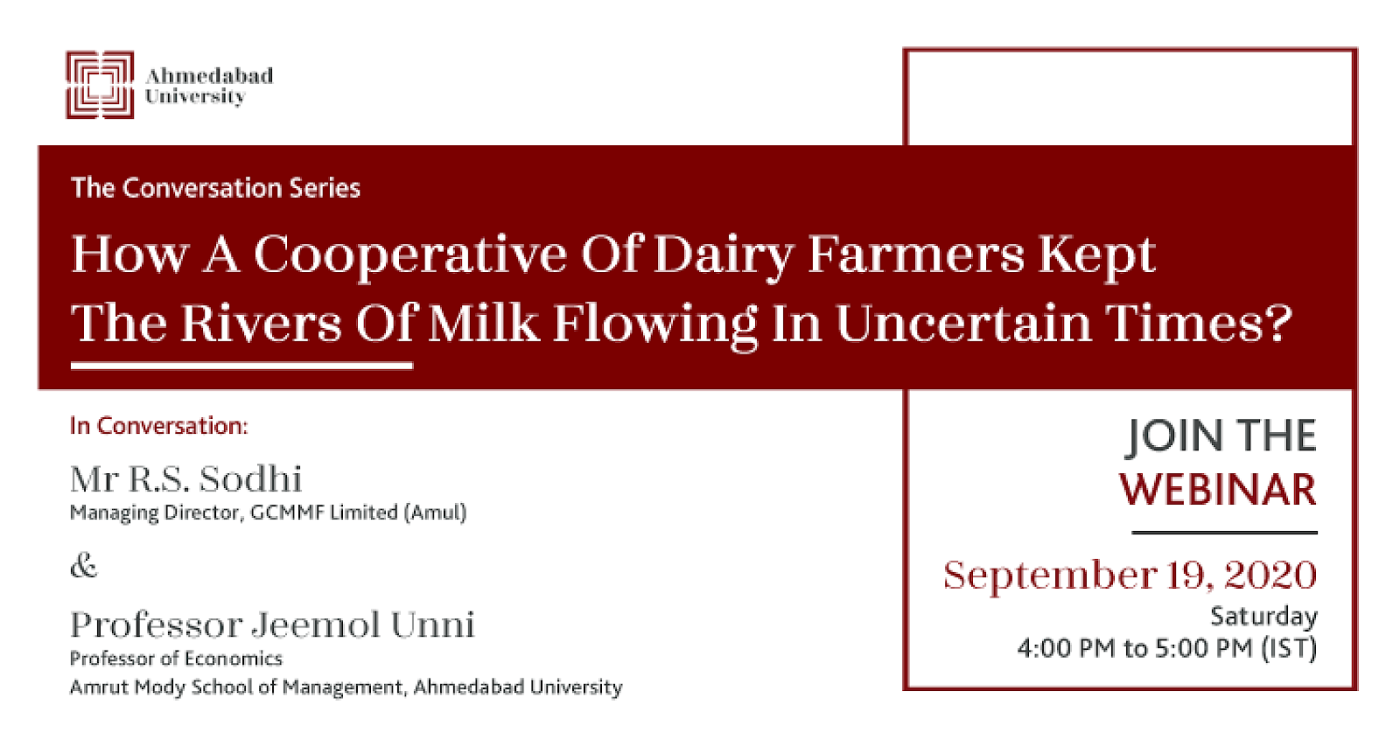 Ahmedabad University

The Conversation Series

How A Cooperative Of Dairy Farmers Kept The Rivers Of Milk Flowing In Uncertain Times?

In Conversation:

Mr R.S. Sodhi
Managing Director, GCMMF Limited (Amul)

&

Professor Jeemol Unni
Professor of Economics
Amrut Mody School of Management, Ahmedabad University

JOIN THE WEBINAR

September 19, 2020
Saturday
4:00 PM to 5:00 PM (IST)